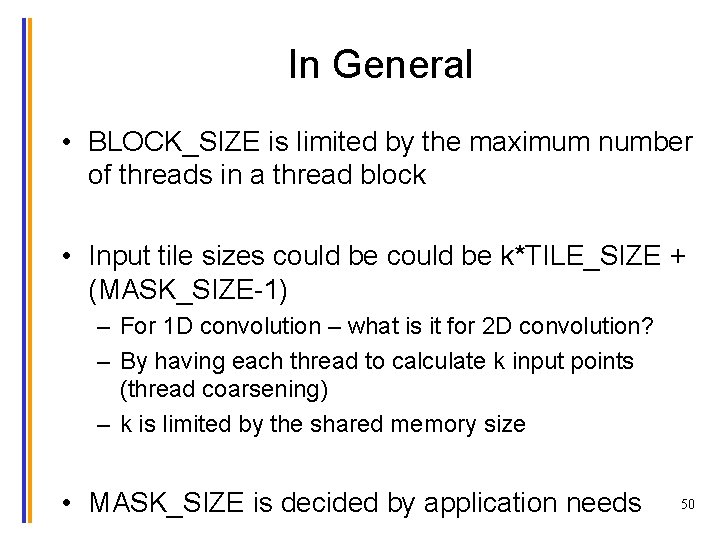 In General

• BLOCK_SIZE is limited by the maximum number of threads in a thread block

• Input tile sizes could be could be k*TILE_SIZE + (MASK_SIZE-1)
– For 1D convolution – what is it for 2D convolution?
– By having each thread to calculate k input points (thread coarsening)
– k is limited by the shared memory size

• MASK_SIZE is decided by application needs

50